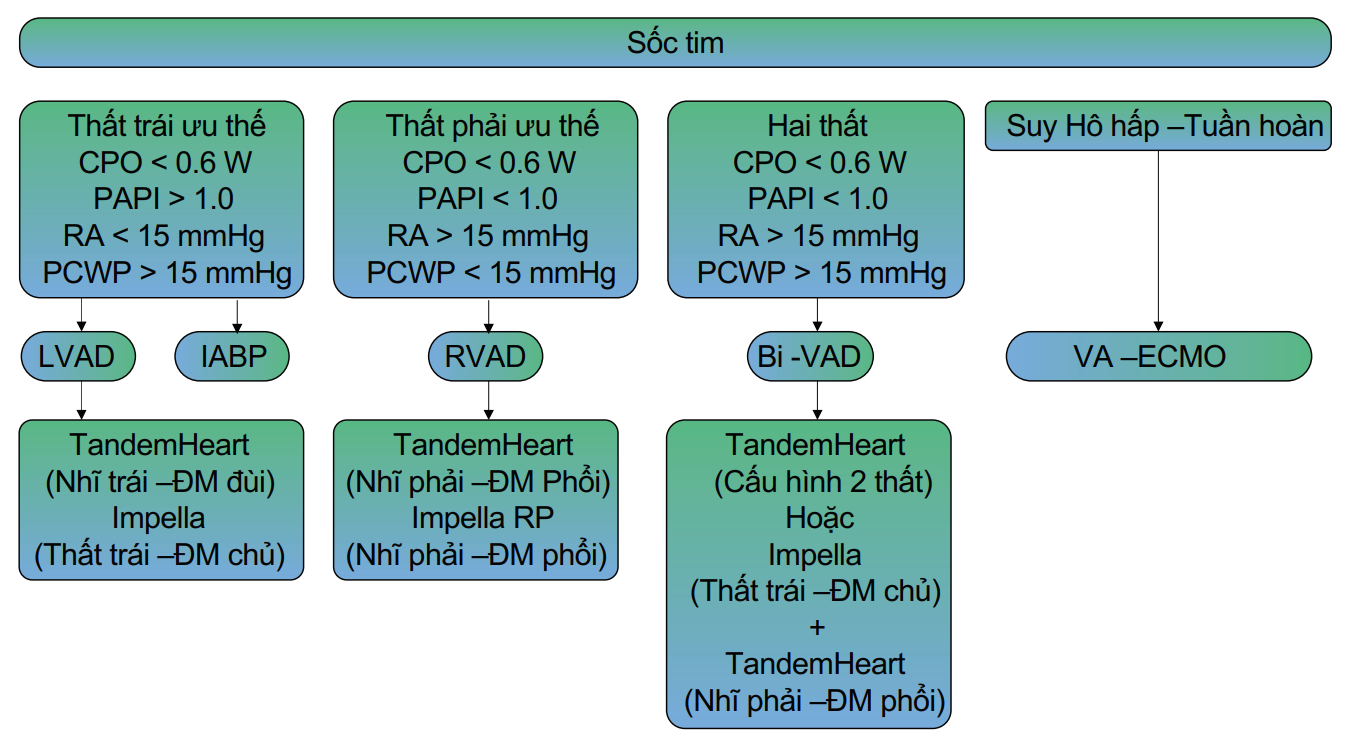 Sốc tim

Thất trái ưu thế
CPO < 0.6 W
PAPI > 1.0
RA < 15 mmHg
PCWP > 15 mmHg

LVAD

IABP

TandemHeart
(Nhĩ trái –ĐM đùi)
Impella
(Thất trái –ĐM chủ)

Thất phải ưu thế
CPO < 0.6 W
PAPI < 1.0
RA > 15 mmHg
PCWP < 15 mmHg

RVAD

TandemHeart
(Nhĩ phải –ĐM Phổi)
Impella RP
(Nhĩ phải –ĐM phổi)

Hai thất
CPO < 0.6 W
PAPI < 1.0
RA > 15 mmHg
PCWP > 15 mmHg

Bi -VAD

TandemHeart
(Cấu hình 2 thất)
Hoặc
Impella
(Thất trái –ĐM chủ)
+
TandemHeart
(Nhĩ phải –ĐM phổi)

Suy Hô hấp –Tuần hoàn

VA –ECMO